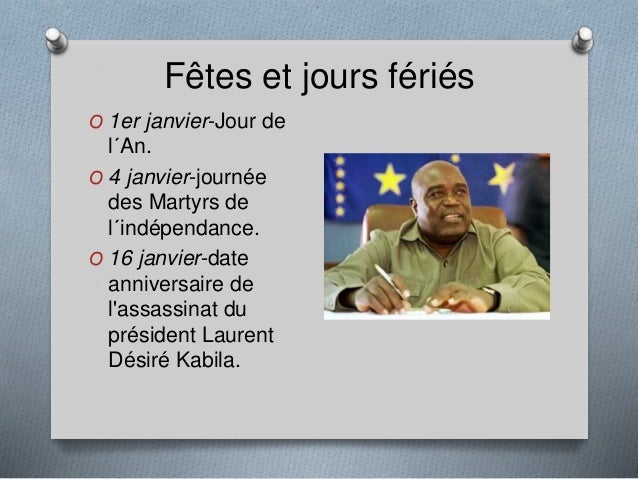 Fêtes et jours fériés

O 1er janvier-Jour de l´An.

O 4 janvier-journée des Martyrs de l´indépendance.

O 16 janvier-date anniversaire de l'assassinat du président Laurent Désiré Kabila.